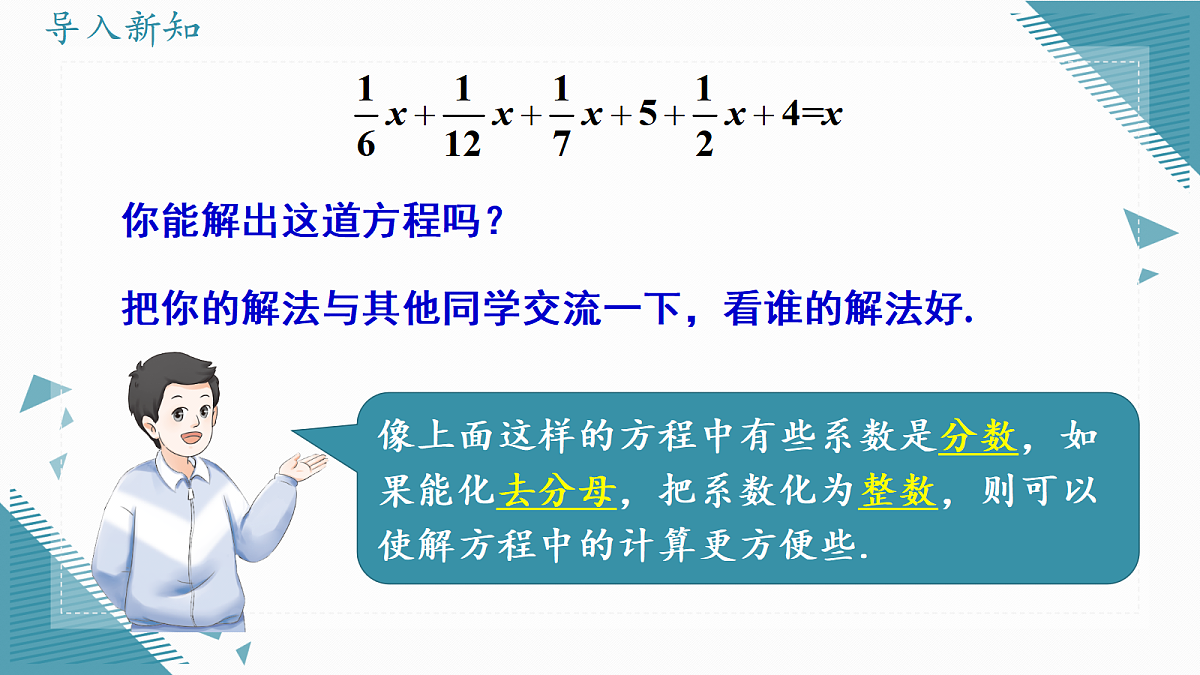 导入新知

$\frac{1}{6}x+\frac{1}{12}x+\frac{1}{7}x+5+\frac{1}{2}x+4=x$

你能解出这道方程吗？

把你的解法与其他同学交流一下，看谁的解法好.

像上面这样的方程中有些系数是分数，如果能化去分母，把系数化为整数，则可以使解方程中的计算更方便些.